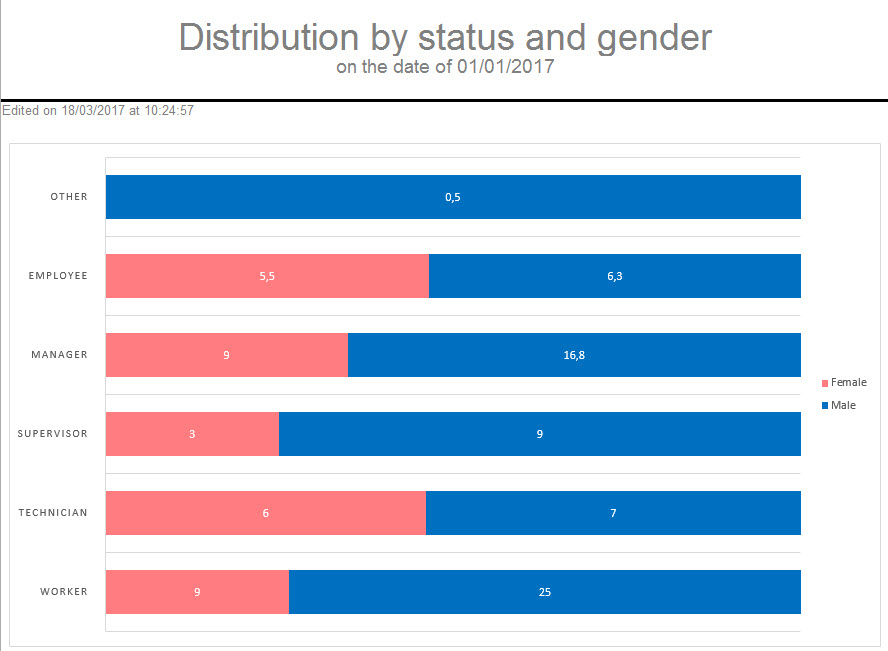 Distribution by status and gender
on the date of 01/01/2017

Edited on 18/03/2017 at 10:24:57

OTHER
0,5

EMPLOYEE
5,5
6,3

MANAGER
9
16,8

SUPERVISOR
3
9

TECHNICIAN
6
7

WORKER
9
25

Female
Male